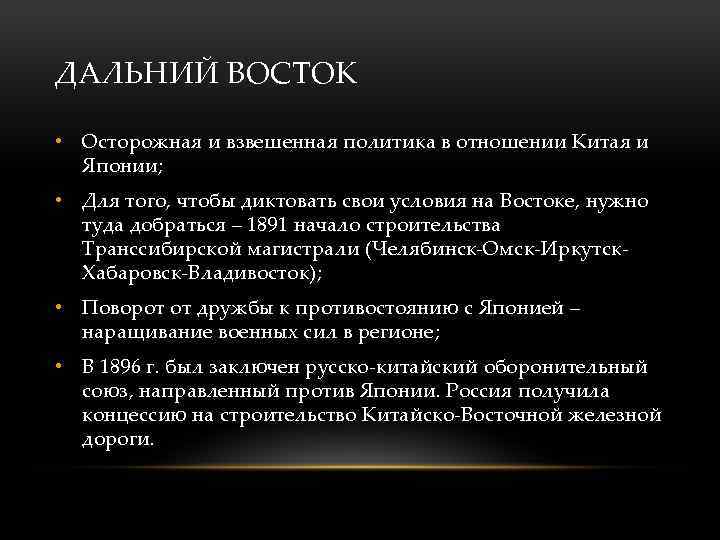 ДАЛЬНИЙ ВОСТОК

• Осторожная и взвешенная политика в отношении Китая и Японии;

• Для того, чтобы диктовать свои условия на Востоке, нужно туда добраться – 1891 начало строительства Транссибирской магистрали (Челябинск-Омск-Иркутск-Хабаровск-Владивосток);

• Поворот от дружбы к противостоянию с Японией – наращивание военных сил в регионе;

• В 1896 г. был заключен русско-китайский оборонительный союз, направленный против Японии. Россия получила концессию на строительство Китайско-Восточной железной дороги.